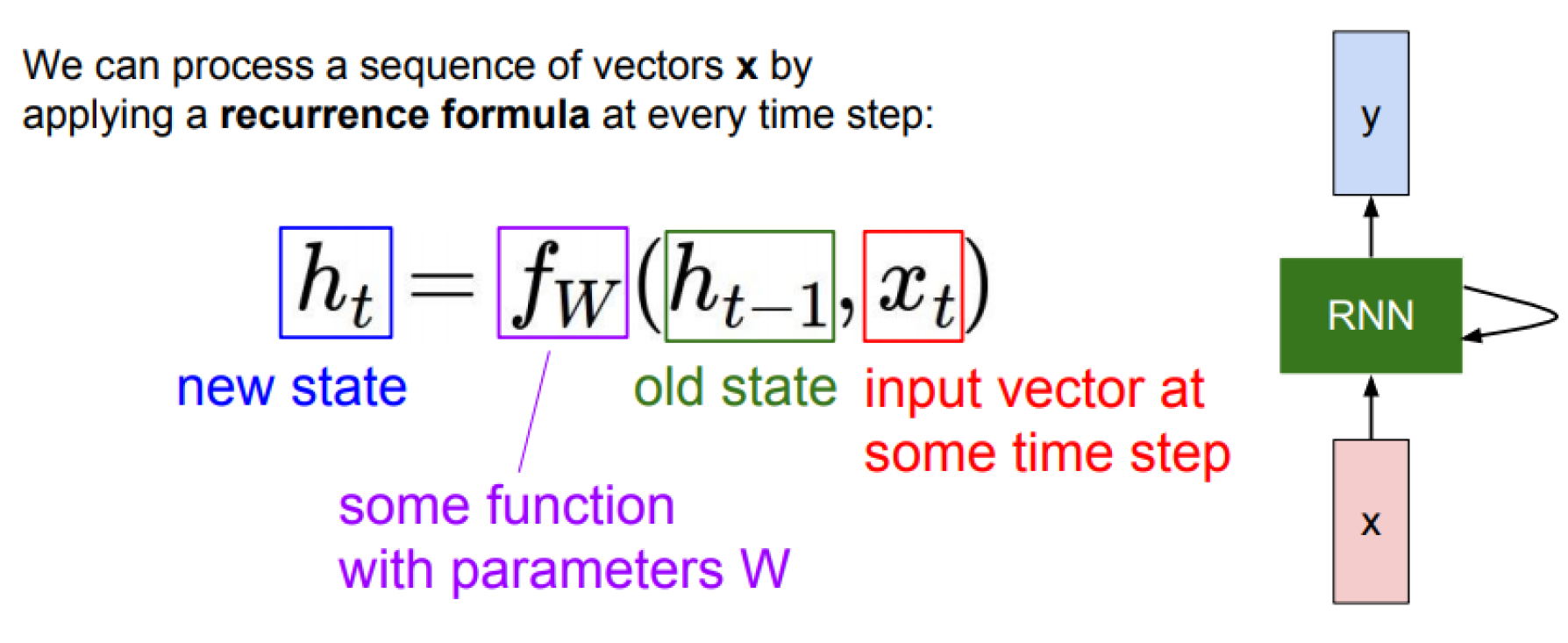 We can process a sequence of vectors **x** by applying a **recurrence formula** at every time step:

$h_t = f_W(h_{t-1}, x_t)$

new state

old state

input vector at some time step

some function with parameters W

y

RNN

x